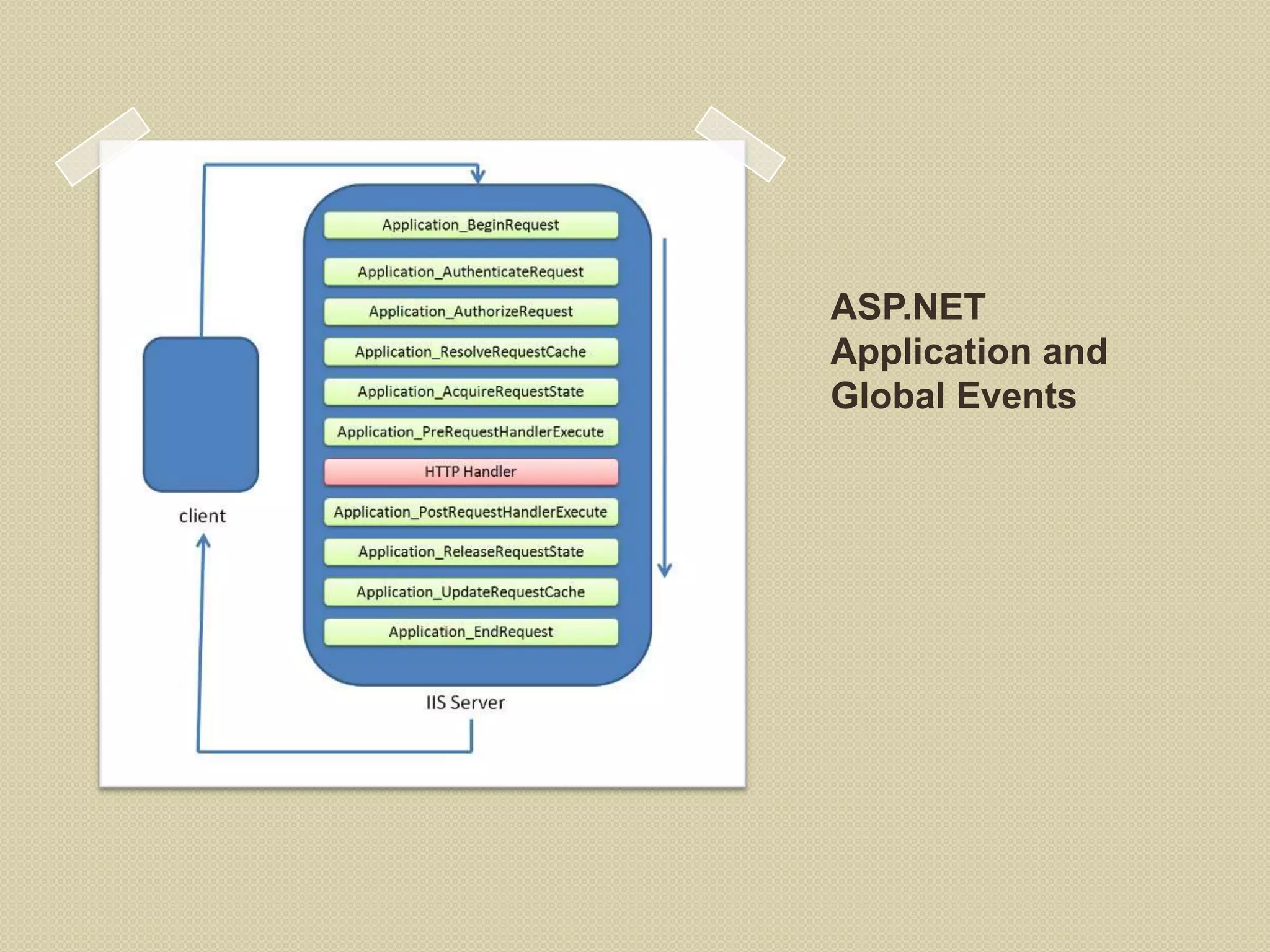 Application_BeginRequest

Application_AuthenticateRequest

Application_AuthorizeRequest

Application_ResolveRequestCache

Application_AcquireRequestState

Application_PreRequestHandlerExecute

HTTP Handler

Application_PostRequestHandlerExecute

Application_ReleaseRequestState

Application_UpdateRequestCache

Application_EndRequest

client

IIS Server

ASP.NET Application and Global Events